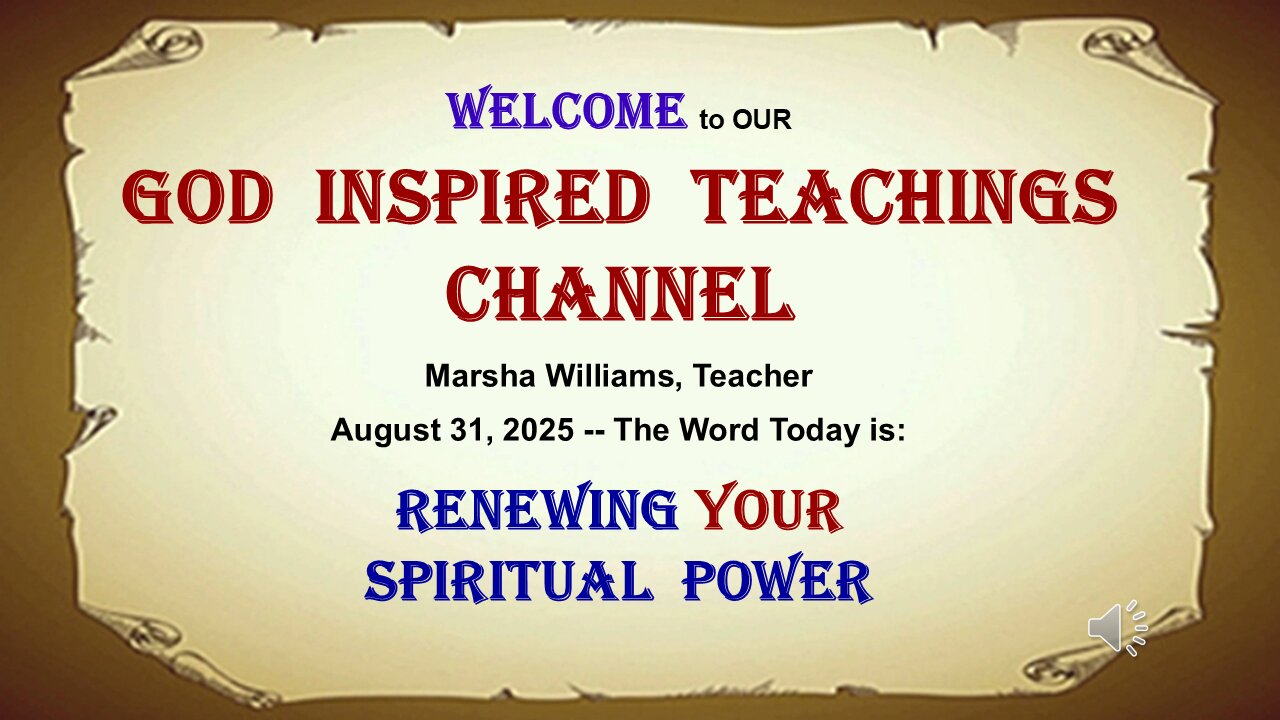 WELCOME to OUR

GOD INSPIRED TEACHINGS CHANNEL

Marsha Williams, Teacher

August 31, 2025 -- The Word Today is:

RENEWING YOUR SPIRITUAL POWER